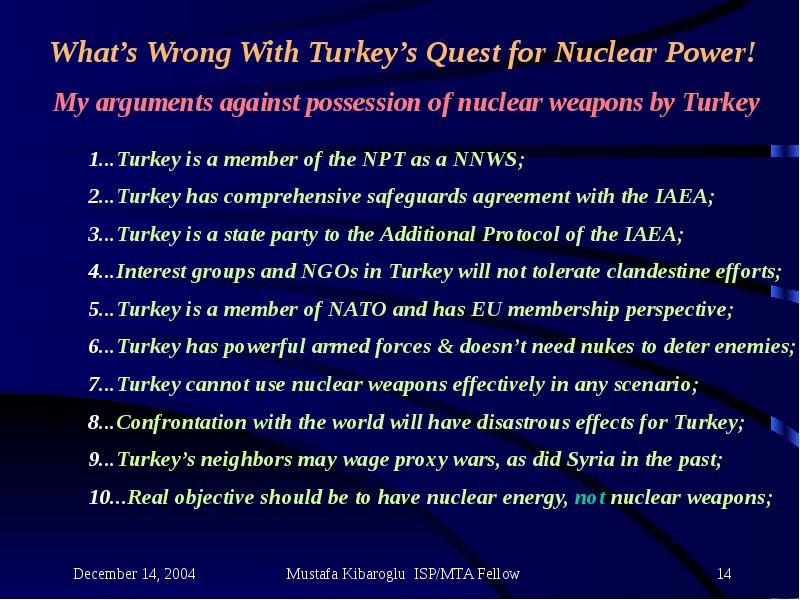 What's Wrong With Turkey's Quest for Nuclear Power!

My arguments against possession of nuclear weapons by Turkey

1...Turkey is a member of the NPT as a NNWS;

2...Turkey has comprehensive safeguards agreement with the IAEA;

3...Turkey is a state party to the Additional Protocol of the IAEA;

4...Interest groups and NGOs in Turkey will not tolerate clandestine efforts;

5...Turkey is a member of NATO and has EU membership perspective;

6...Turkey has powerful armed forces & doesn't need nukes to deter enemies;

7...Turkey cannot use nuclear weapons effectively in any scenario;

8...Confrontation with the world will have disastrous effects for Turkey;

9...Turkey's neighbors may wage proxy wars, as did Syria in the past;

10...Real objective should be to have nuclear energy, not nuclear weapons;

December 14, 2004

Mustafa Kibaroglu ISP/MTA Fellow

14